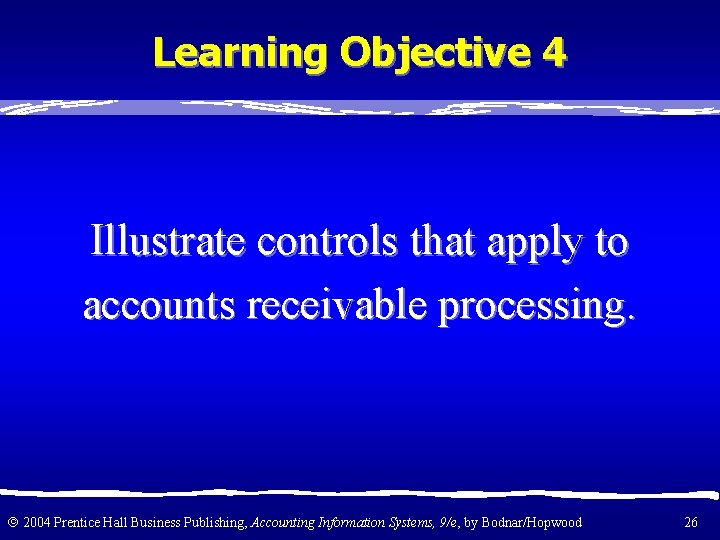 Learning Objective 4

Illustrate controls that apply to accounts receivable processing.

© 2004 Prentice Hall Business Publishing, Accounting Information Systems, 9/e, by Bodnar/Hopwood

26